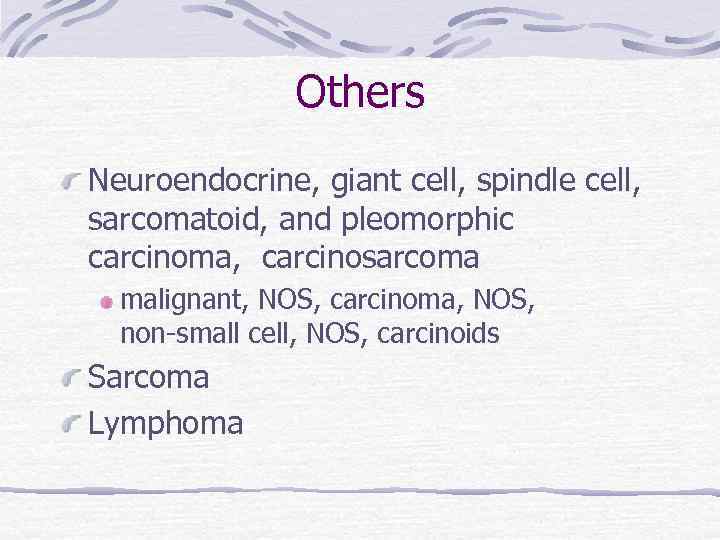 Others

Neuroendocrine, giant cell, spindle cell, sarcomatoid, and pleomorphic carcinoma, carcinosarcoma

malignant, NOS, carcinoma, NOS, non-small cell, NOS, carcinoids

Sarcoma

Lymphoma